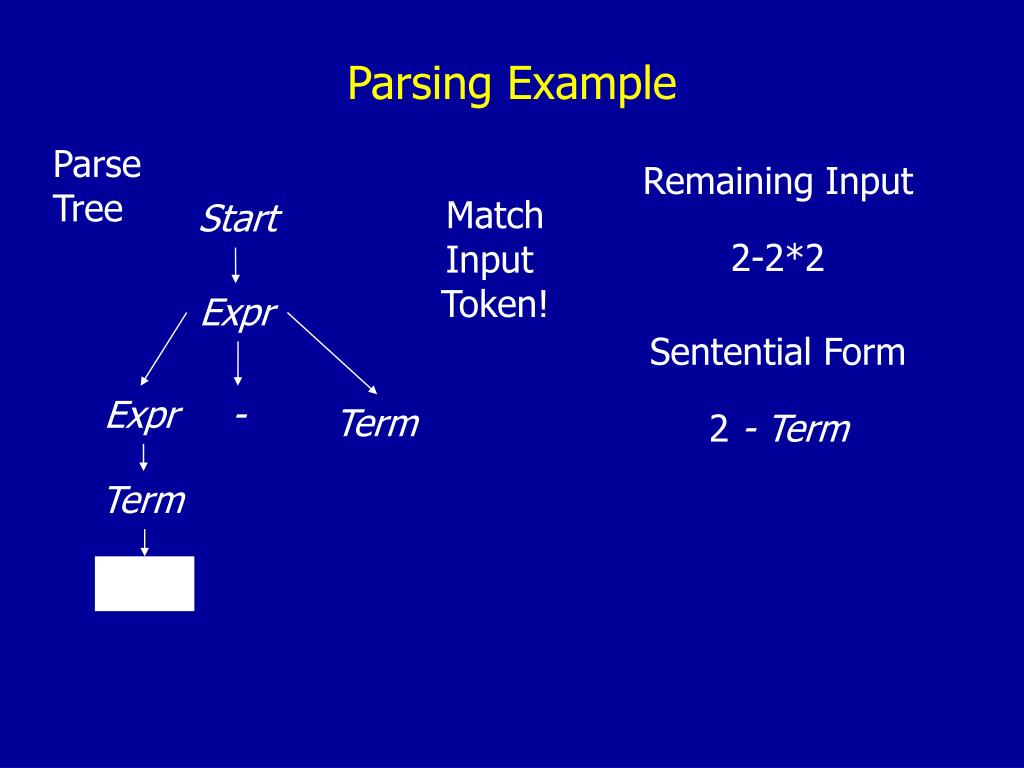 Parsing Example

Parse Tree

Start

Expr

Expr - Term

Term

Match Input Token!

Remaining Input

2-2*2

Sentential Form

2 - Term